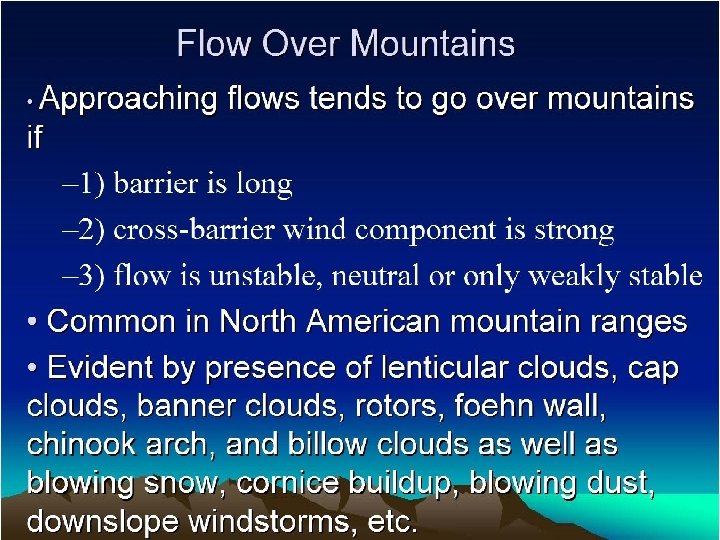 Flow Over Mountains

• Approaching flows tends to go over mountains if

–1) barrier is long

–2) cross-barrier wind component is strong

–3) flow is unstable, neutral or only weakly stable

• Common in North American mountain ranges

• Evident by presence of lenticular clouds, cap clouds, banner clouds, rotors, foehn wall, chinook arch, and billow clouds as well as blowing snow, cornice buildup, blowing dust, downslope windstorms, etc.